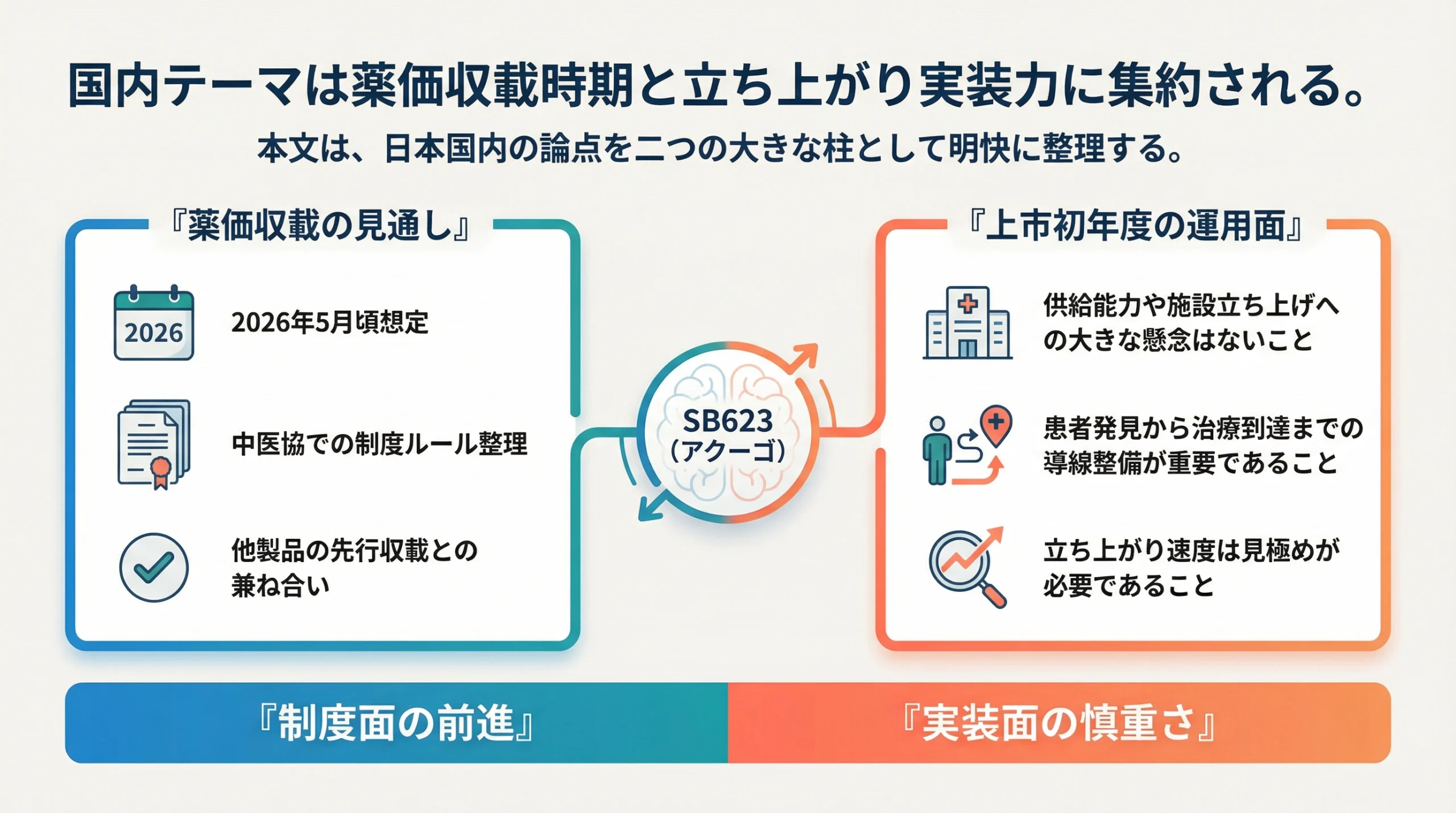 国内テーマは薬価収載時期と立ち上がり実装力に集約される。

本文は、日本国内の論点を二つの大きな柱として明快に整理する。

『薬価収載の見通し』

2026

2026年5月頃想定

中医協での制度ルール整理

他製品の先行収載との兼ね合い

SB623 (アクーゴ)

『上市初年度の運用面』

供給能力や施設立ち上げへの大きな懸念はないこと

患者発見から治療到達までの導線整備が重要であること

立ち上がり速度は見極めが必要であること

『制度面の前進』

『実装面の慎重さ』